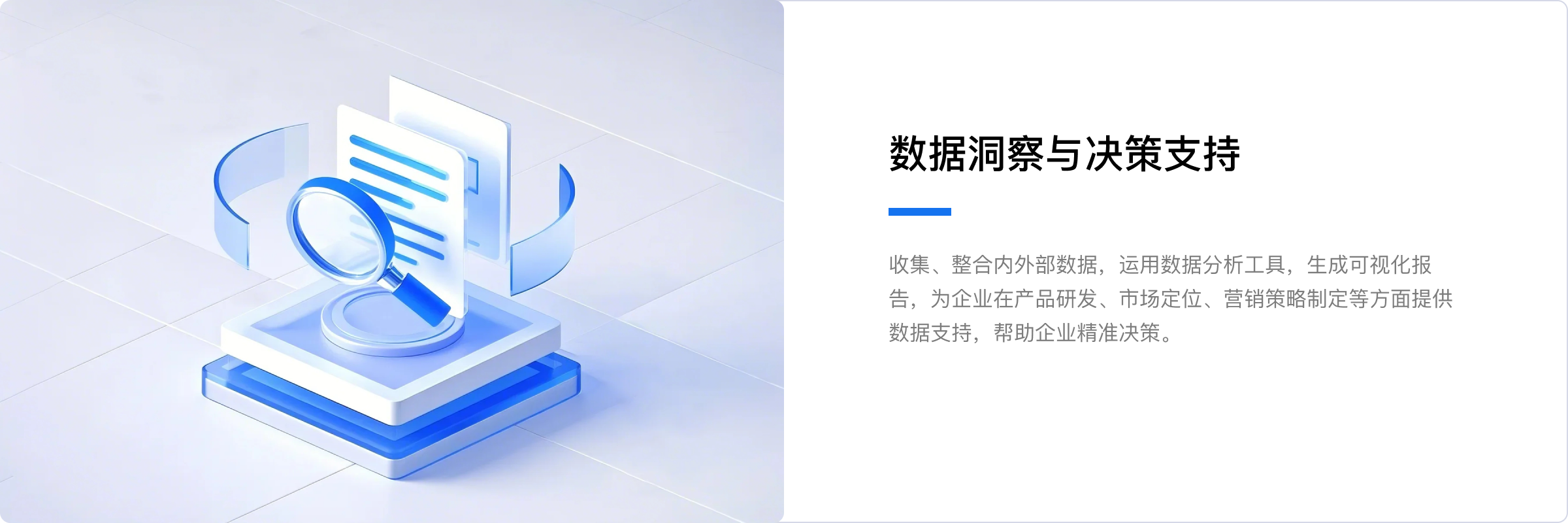 数据洞察与决策支持

收集、整合内外部数据，运用数据分析工具，生成可视化报告，为企业在产品研发、市场定位、营销策略制定等方面提供数据支持，帮助企业精准决策。